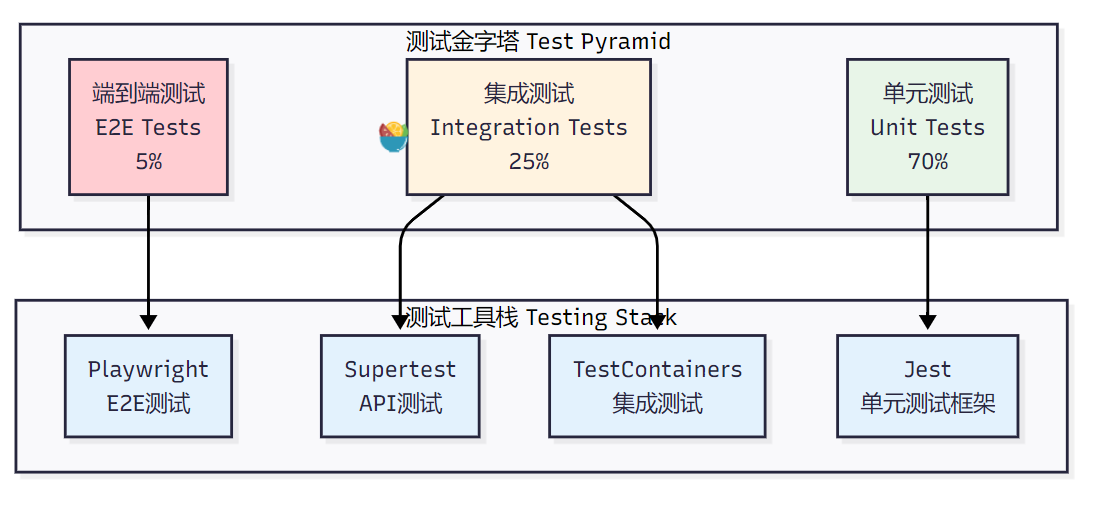 测试金字塔 Test Pyramid

端到端测试
E2E Tests
5%

集成测试
Integration Tests
25%

单元测试
Unit Tests
70%

测试工具栈 Testing Stack

Playwright
E2E测试

Supertest
API测试

TestContainers
集成测试

Jest
单元测试框架